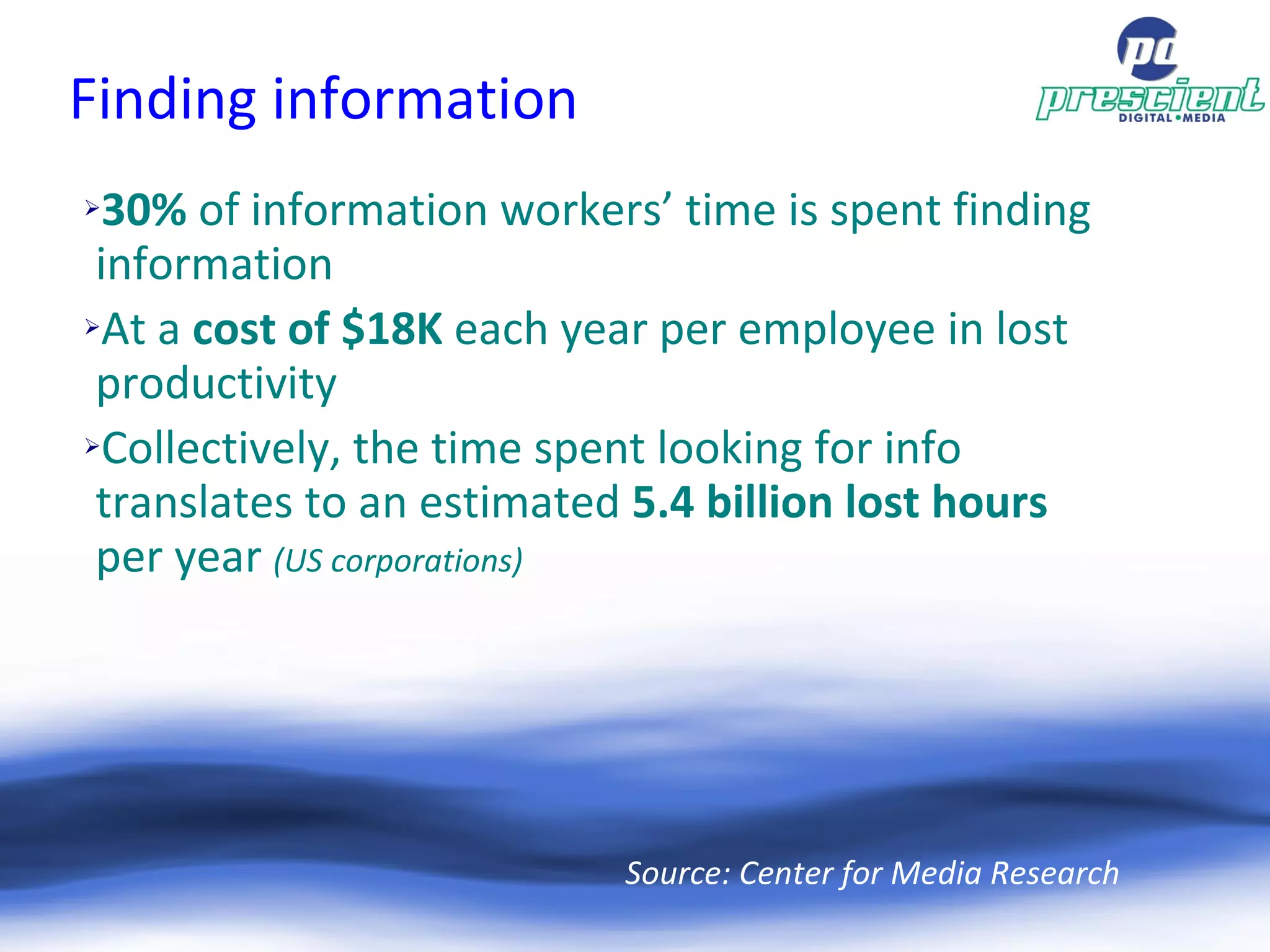 Finding information

pd prescient DIGITAL•MEDIA

➢30% of information workers' time is spent finding information

➢At a cost of $18K each year per employee in lost productivity

➢Collectively, the time spent looking for info translates to an estimated 5.4 billion lost hours per year (US corporations)

Source: Center for Media Research